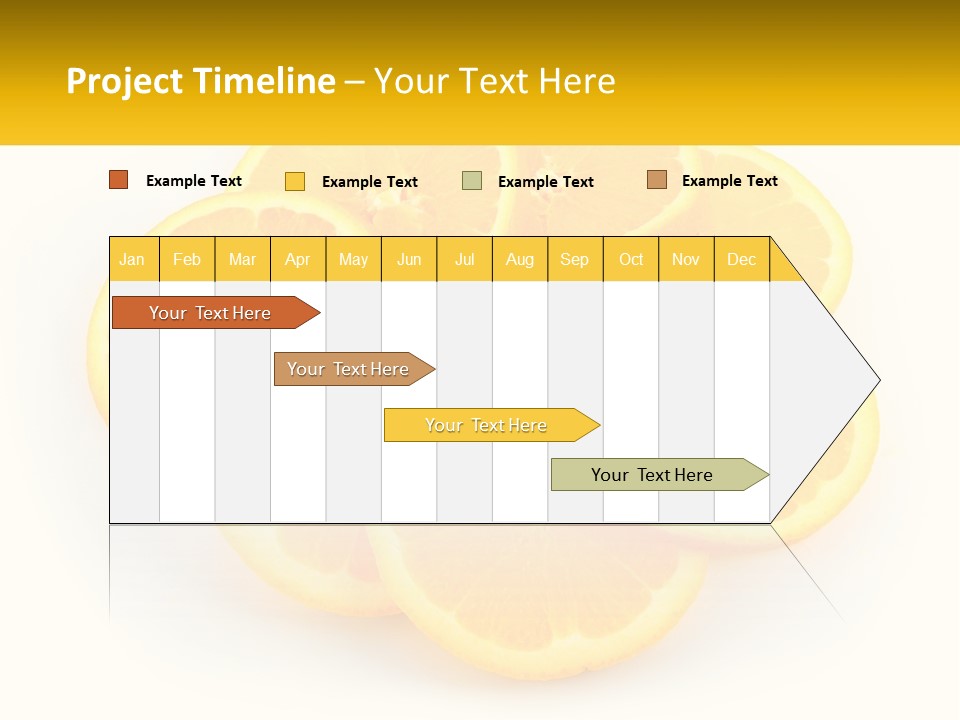 Project Timeline – Your Text Here

Example Text
Example Text
Example Text
Example Text

| Jan | Feb | Mar | Apr | May | Jun | Jul | Aug | Sep | Oct | Nov | Dec |
|---|---|---|---|---|---|---|---|---|---|---|---|

Your Text Here

Your Text Here

Your Text Here

Your Text Here